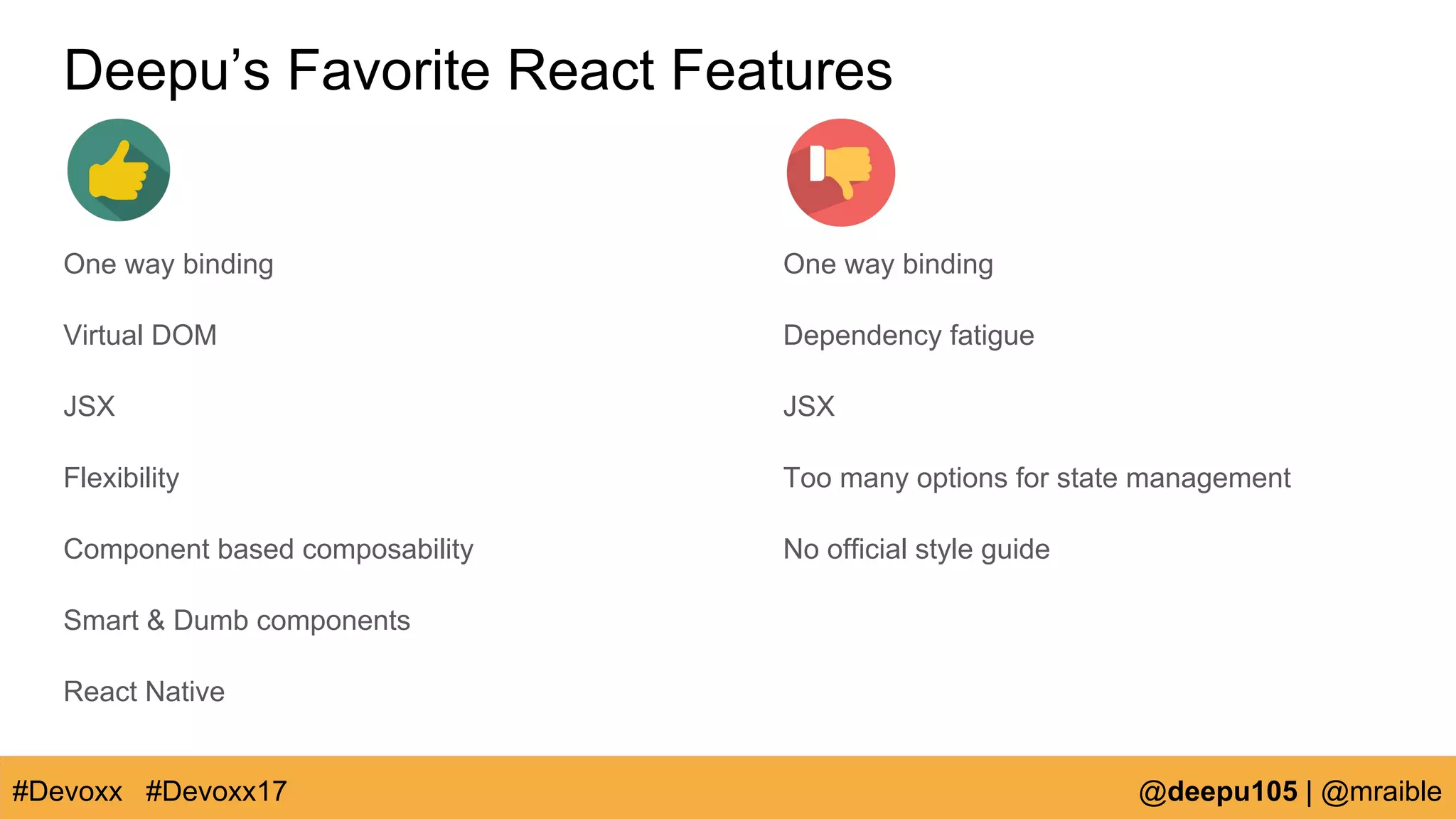 Deepu’s Favorite React Features

One way binding

Virtual DOM

JSX

Flexibility

Component based composability

Smart & Dumb components

React Native

One way binding

Dependency fatigue

JSX

Too many options for state management

No official style guide

#Devoxx #Devoxx17

@deepu105 | @mraible